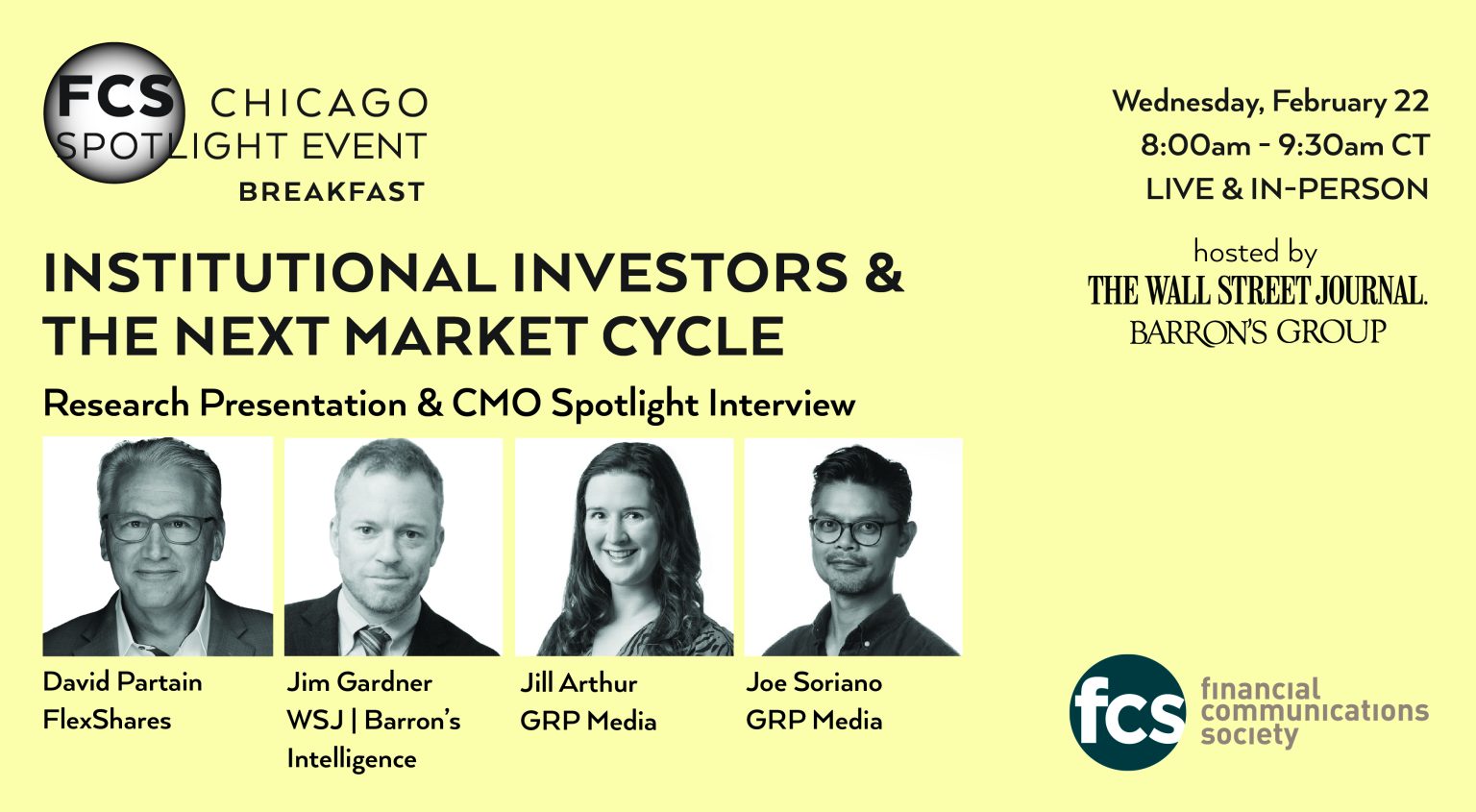 FCS CHICAGO SPOTLIGHT EVENT
BREAKFAST

Wednesday, February 22
8:00am - 9:30am CT
LIVE & IN-PERSON

hosted by
THE WALL STREET JOURNAL.
BARRON'S GROUP

INSTITUTIONAL INVESTORS & THE NEXT MARKET CYCLE

Research Presentation & CMO Spotlight Interview

David Partain
FlexShares

Jim Gardner
WSJ | Barron's Intelligence

Jill Arthur
GRP Media

Joe Soriano
GRP Media

fcs financial communications society